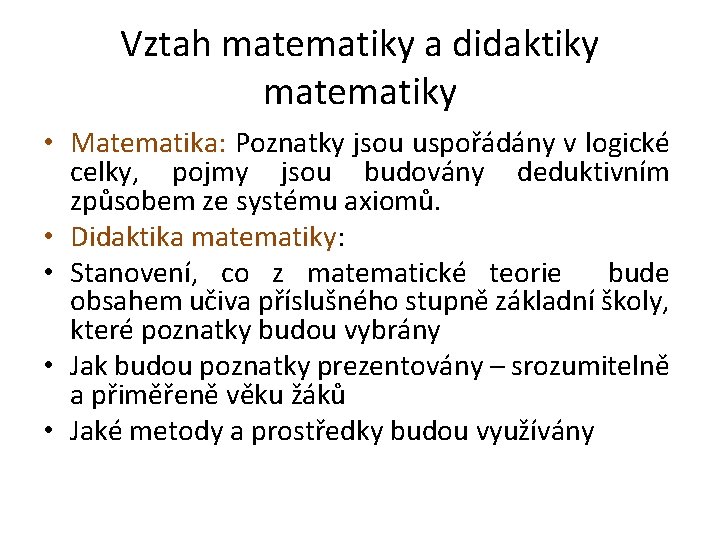 Vztah matematiky a didaktiky matematiky

• Matematika: Poznatky jsou uspořádány v logické celky, pojmy jsou budovány deduktivním způsobem ze systému axiomů.
• Didaktika matematiky:
• Stanovení, co z matematické teorie bude obsahem učiva příslušného stupně základní školy, které poznatky budou vybrány
• Jak budou poznatky prezentovány – srozumitelně a přiměřeně věku žáků
• Jaké metody a prostředky budou využívány